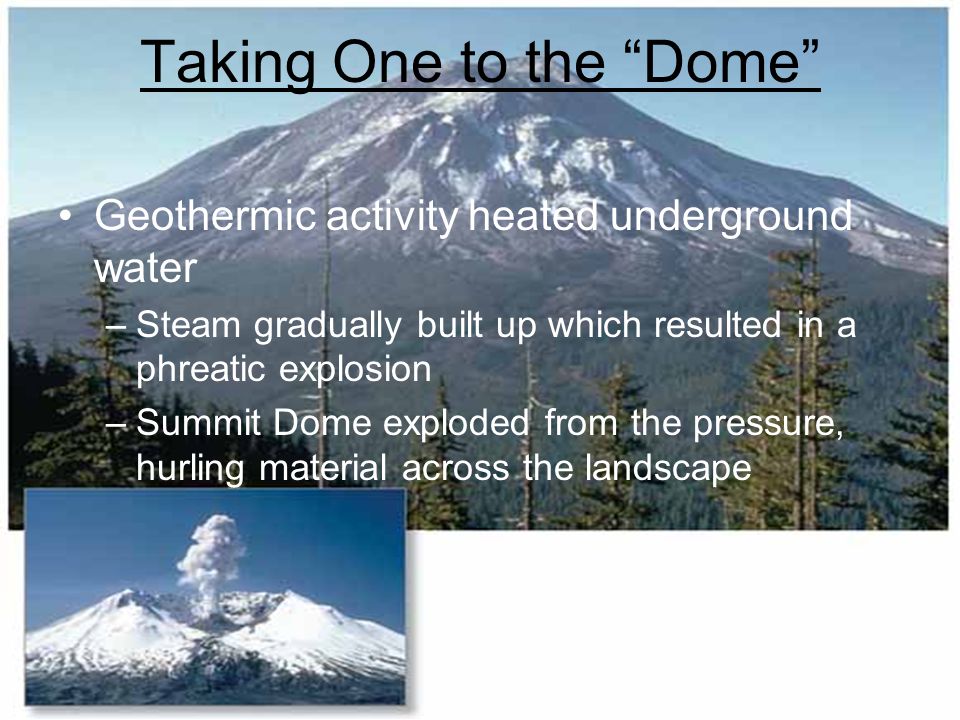 Taking One to the “Dome”

• Geothermic activity heated underground water

– Steam gradually built up which resulted in a phreatic explosion

– Summit Dome exploded from the pressure, hurling material across the landscape